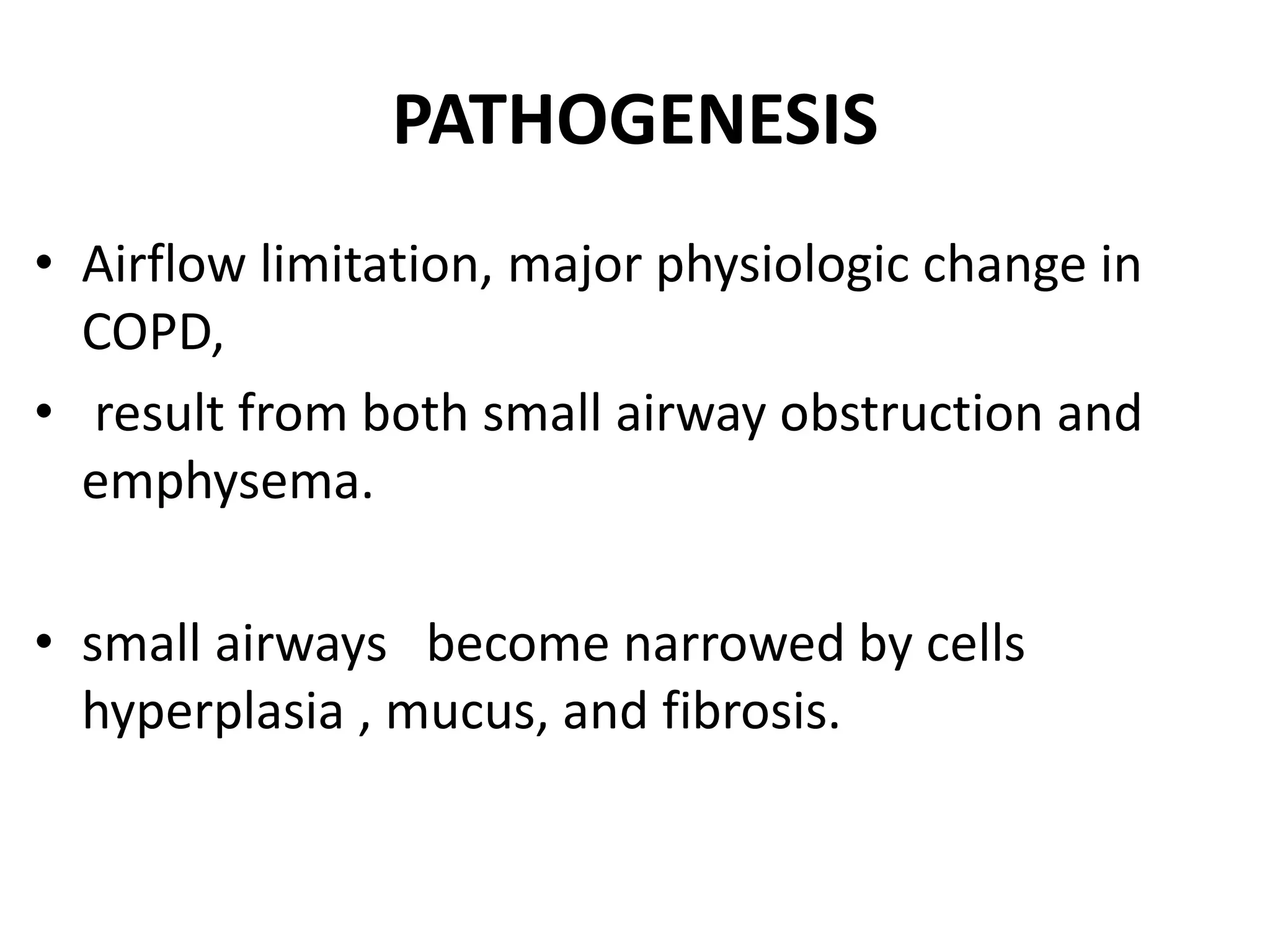 PATHOGENESIS

• Airflow limitation, major physiologic change in COPD,
• result from both small airway obstruction and emphysema.

• small airways become narrowed by cells hyperplasia , mucus, and fibrosis.